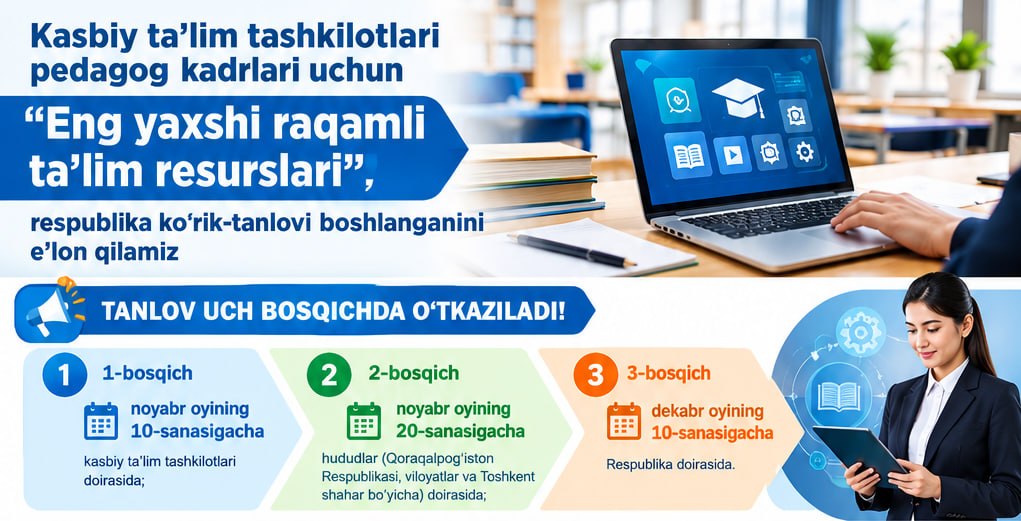 Kasbiy ta'lim tashkilotlari pedagog kadrlari uchun

"Eng yaxshi raqamli ta'lim resurslari",

respublika ko'rik-tanlovi boshlanganini e'lon qilamiz

TANLOV UCH BOSQICHDA O'TKAZILADI!

1 1-bosqich
noyabr oyining 10-sanasigacha
kasbiy ta'lim tashkilotlari doirasida;

2 2-bosqich
noyabr oyining 20-sanasigacha
hududlar (Qoraqalpog'iston Respublikasi, viloyatlar va Toshkent shahar bo'yicha) doirasida;

3 3-bosqich
dekabr oyining 10-sanasigacha
Respublika doirasida.